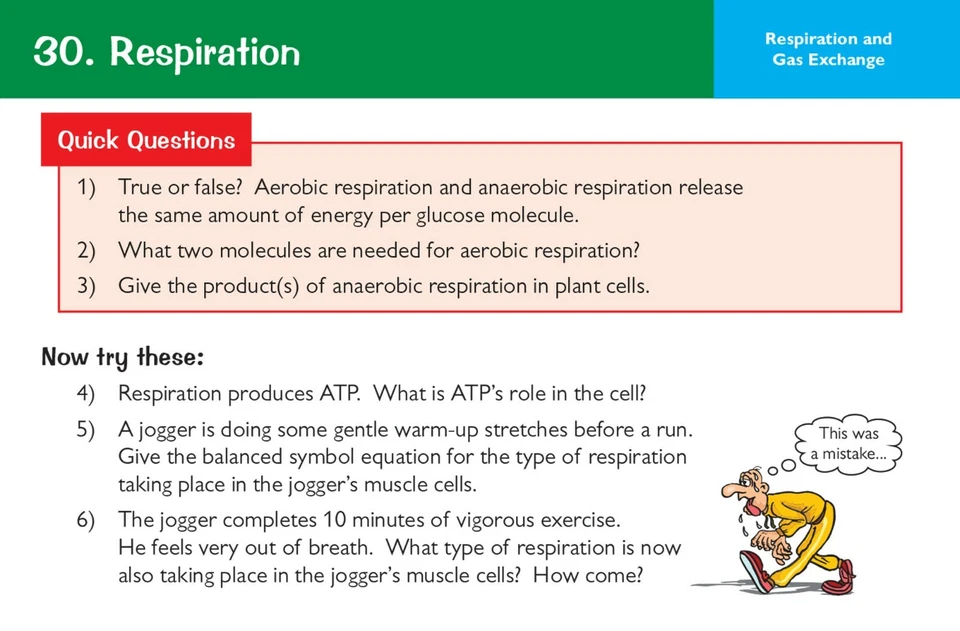 30. Respiration

Respiration and Gas Exchange

Quick Questions

1) True or false? Aerobic respiration and anaerobic respiration release the same amount of energy per glucose molecule.

2) What two molecules are needed for aerobic respiration?

3) Give the product(s) of anaerobic respiration in plant cells.

Now try these:

4) Respiration produces ATP. What is ATP's role in the cell?

5) A jogger is doing some gentle warm-up stretches before a run. Give the balanced symbol equation for the type of respiration taking place in the jogger's muscle cells.

6) The jogger completes 10 minutes of vigorous exercise. He feels very out of breath. What type of respiration is now also taking place in the jogger's muscle cells? How come?

This was a mistake...